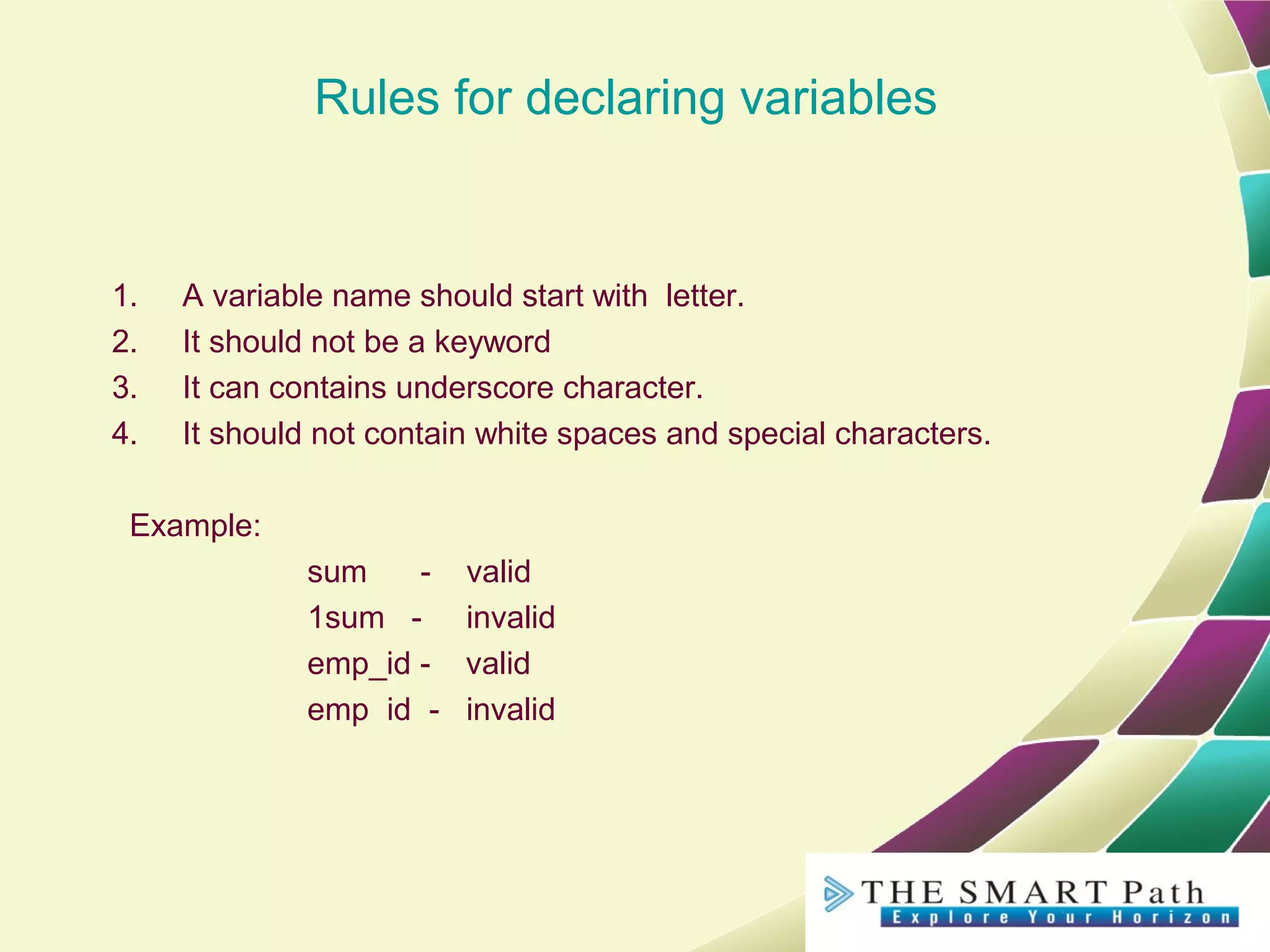 Rules for declaring variables

1. A variable name should start with letter.
2. It should not be a keyword
3. It can contains underscore character.
4. It should not contain white spaces and special characters.

Example:

sum - valid
1sum - invalid
emp_id - valid
emp id - invalid

THE SMART Path
Explore Your Horizon